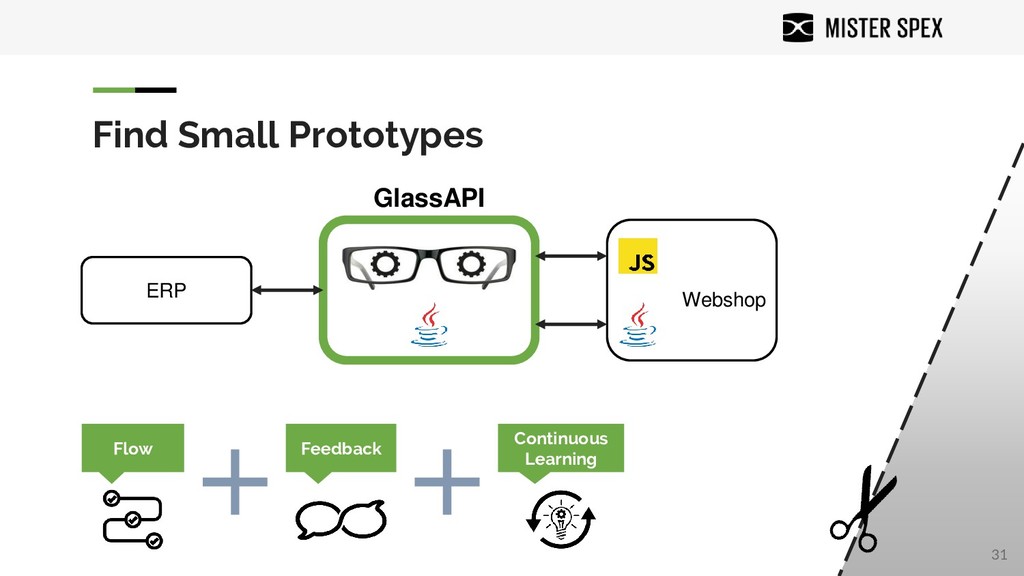 MISTER SPEX

Find Small Prototypes

GlassAPI

ERP

JS

Webshop

Flow

Feedback

Continuous Learning

31